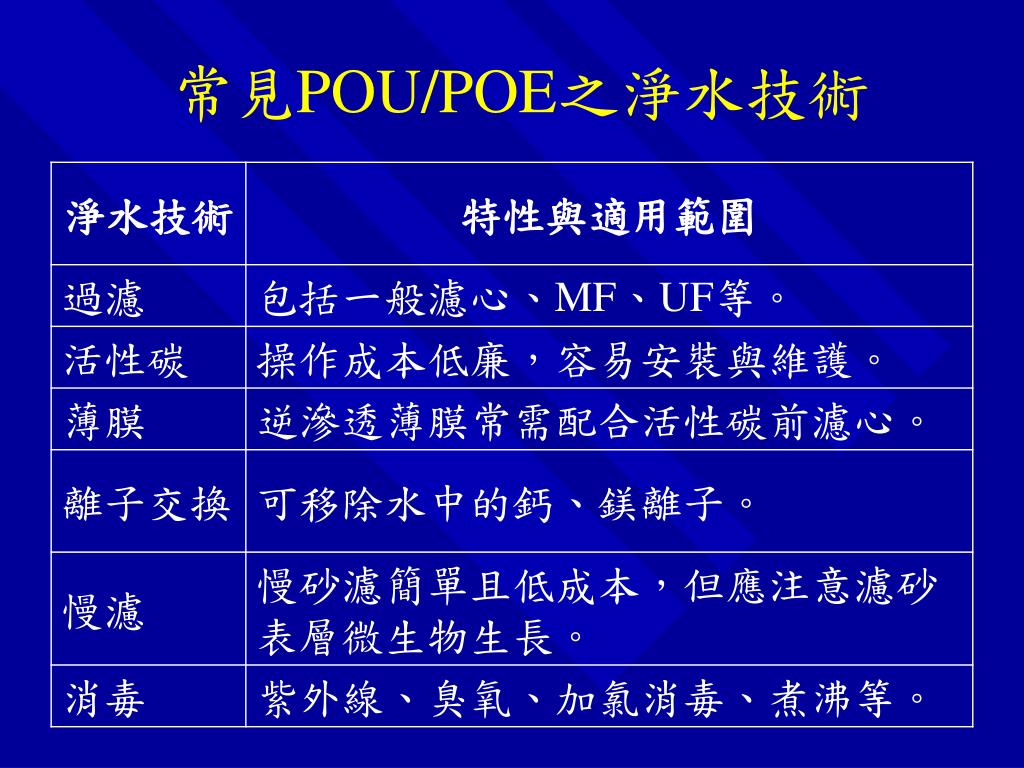 常見POU/POE之淨水技術

| 淨水技術 | 特性與適用範圍 |
|---|---|
| 過濾 | 包括一般濾心、MF、UF等。 |
| 活性碳 | 操作成本低廉，容易安裝與維護。 |
| 薄膜 | 逆滲透薄膜常需配合活性碳前濾心。 |
| 離子交換 | 可移除水中的鈣、鎂離子。 |
| 慢濾 | 慢砂濾簡單且低成本，但應注意濾砂表層微生物生長。 |
| 消毒 | 紫外線、臭氧、加氯消毒、煮沸等。 |